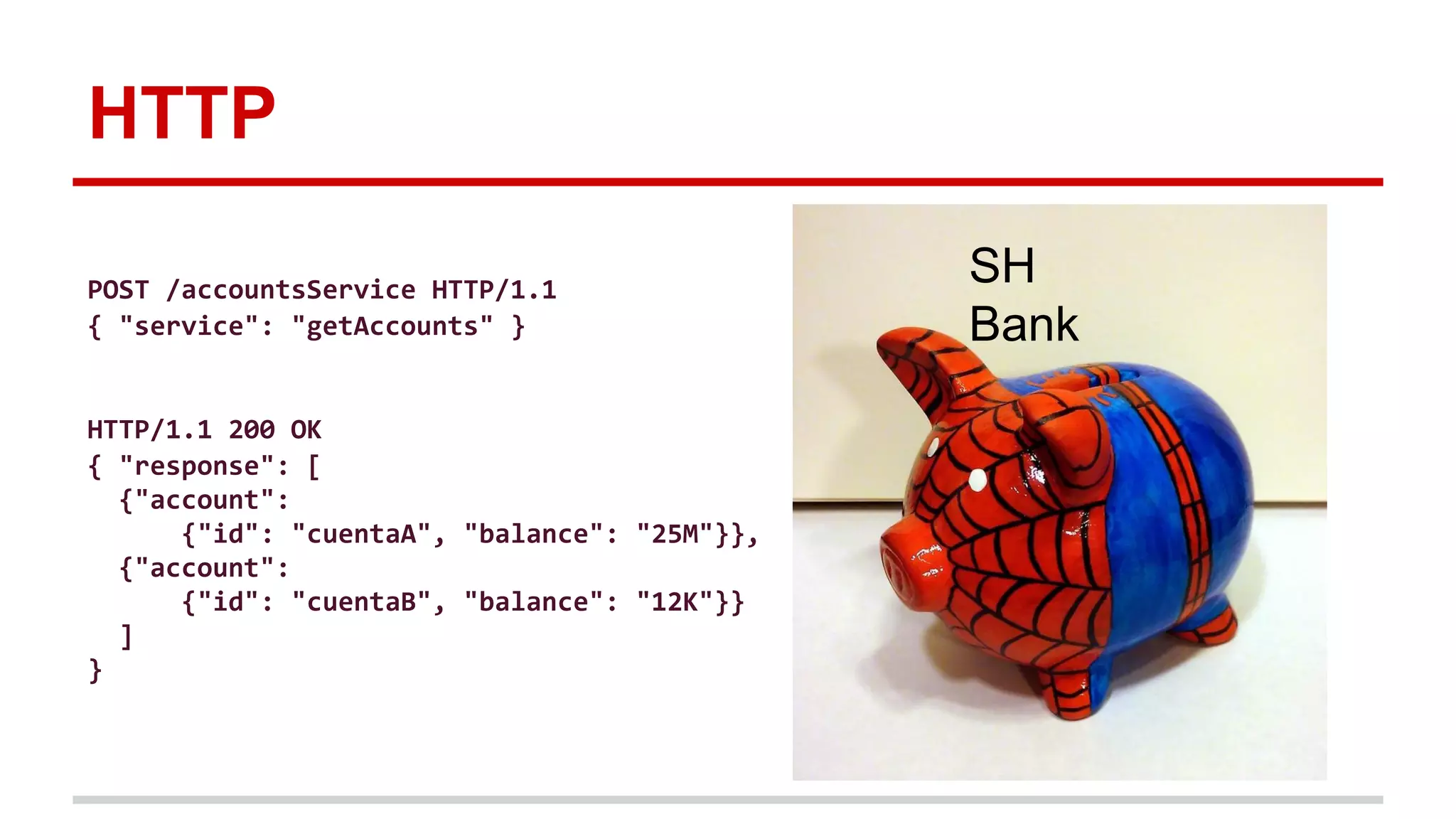 HTTP

POST /accountsService HTTP/1.1
{ "service": "getAccounts" }

HTTP/1.1 200 OK
{ "response": [
  {"account":
      {"id": "cuentaA", "balance": "25M"}},
  {"account":
      {"id": "cuentaB", "balance": "12K"}}
  ]
}

SH
Bank